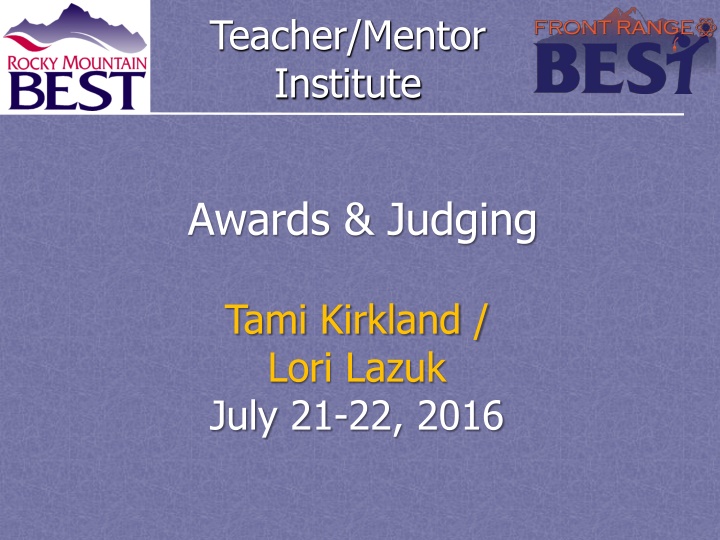 ROCKY MOUNTAIN
BEST

Teacher/Mentor Institute

FRONT RANGE
BEST

Awards & Judging

Tami Kirkland / Lori Lazuk
July 21-22, 2016